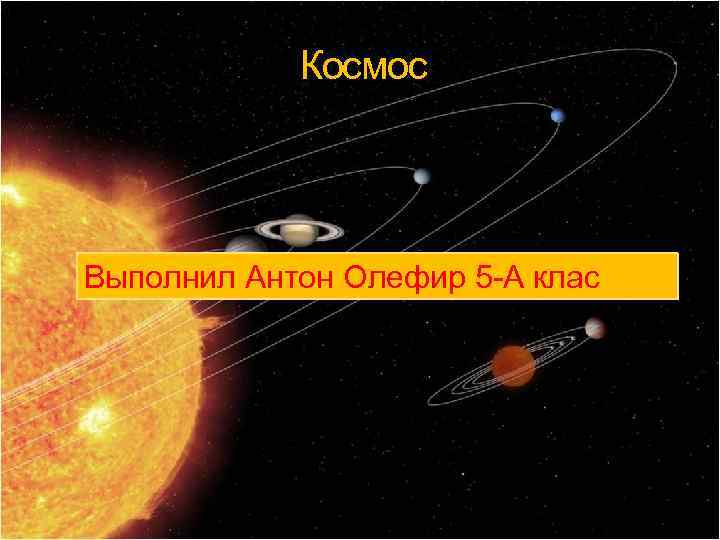 Космос

Выполнил Антон Олефир 5-А клас